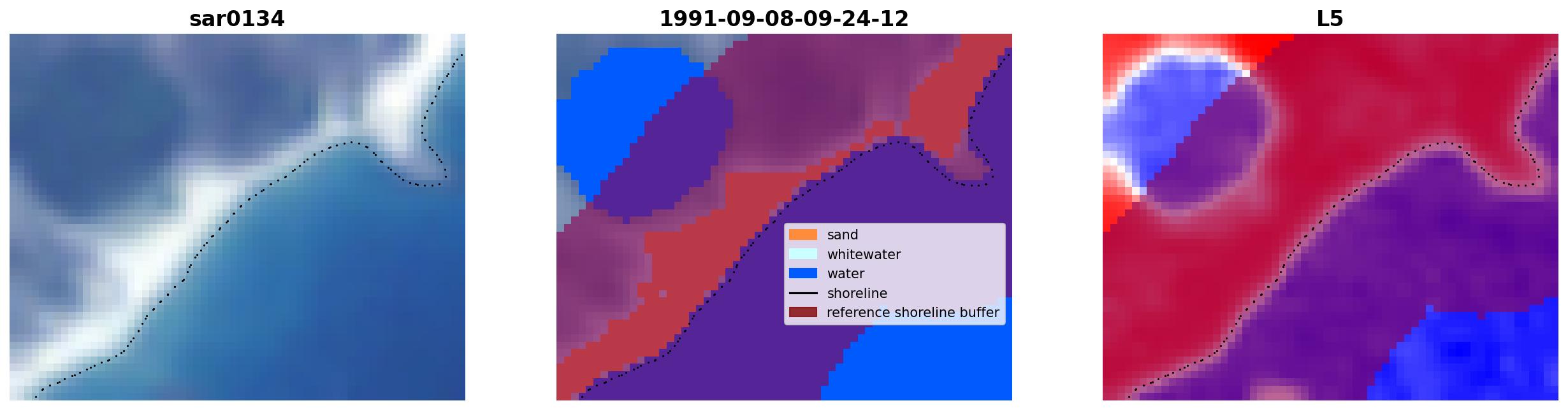 sar0134

1991-09-08-09-24-12

sand
whitewater
water
shoreline
reference shoreline buffer

L5